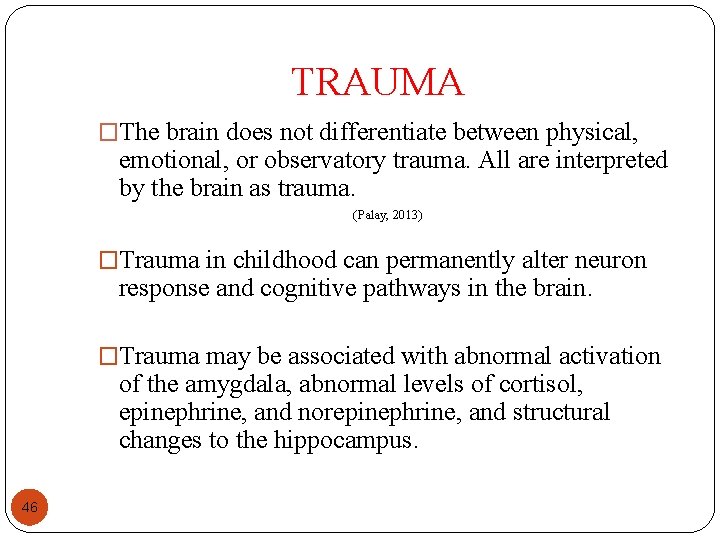 TRAUMA

□The brain does not differentiate between physical, emotional, or observatory trauma. All are interpreted by the brain as trauma.

(Palay, 2013)

□Trauma in childhood can permanently alter neuron response and cognitive pathways in the brain.

□Trauma may be associated with abnormal activation of the amygdala, abnormal levels of cortisol, epinephrine, and norepinephrine, and structural changes to the hippocampus.

46